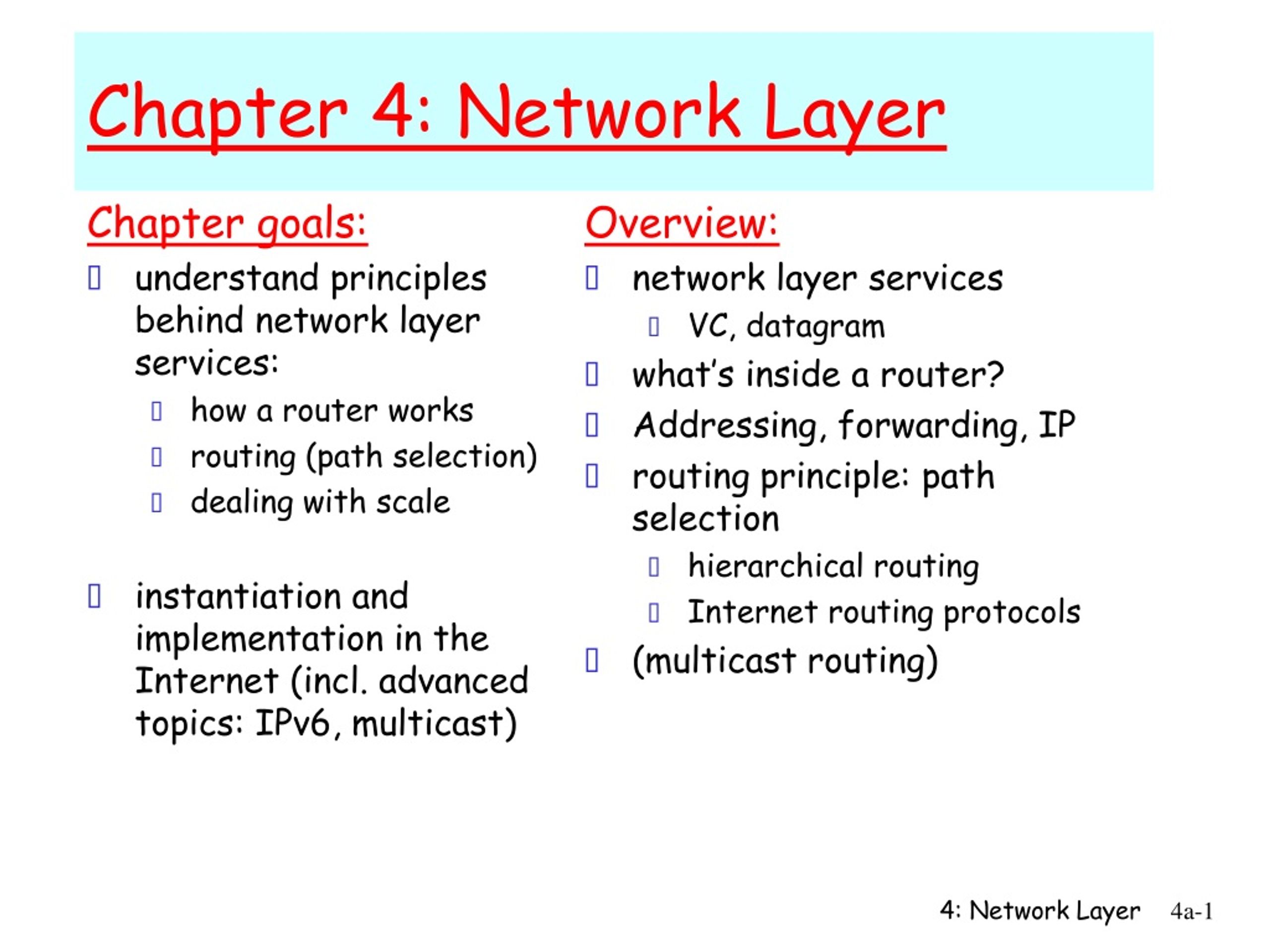 Chapter 4: Network Layer

Chapter goals:

- understand principles behind network layer services:
  - how a router works
  - routing (path selection)
  - dealing with scale
- instantiation and implementation in the Internet (incl. advanced topics: IPv6, multicast)

Overview:

- network layer services
  - VC, datagram
- what's inside a router?
- Addressing, forwarding, IP
- routing principle: path selection
  - hierarchical routing
  - Internet routing protocols
- (multicast routing)

4: Network Layer 4a-1